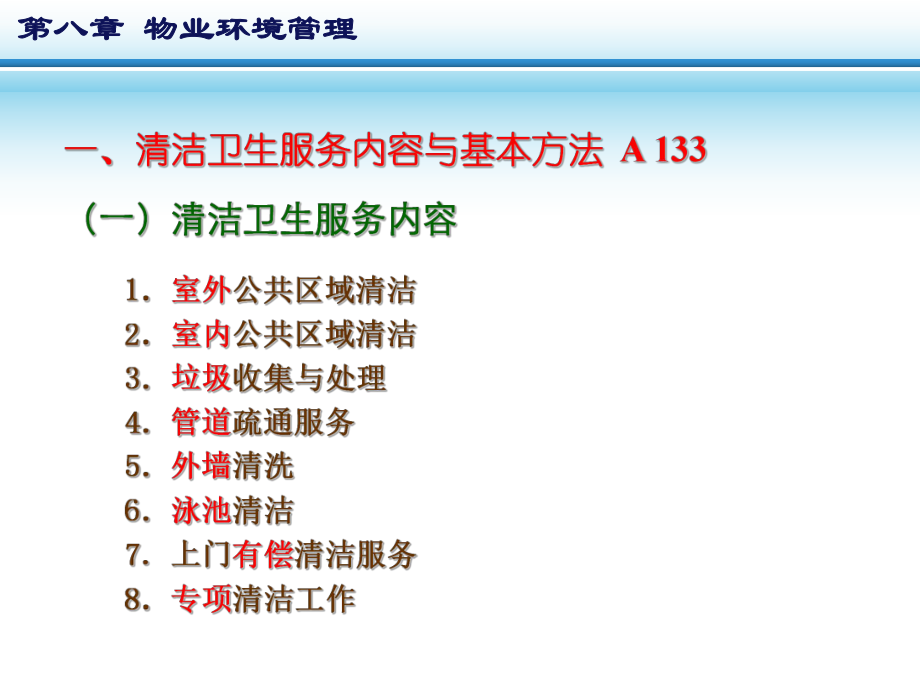 第八章 物业环境管理

一、清洁卫生服务内容与基本方法 A 133

（一）清洁卫生服务内容

1. 室外公共区域清洁
2. 室内公共区域清洁
3. 垃圾收集与处理
4. 管道疏通服务
5. 外墙清洗
6. 泳池清洁
7. 上门有偿清洁服务
8. 专项清洁工作